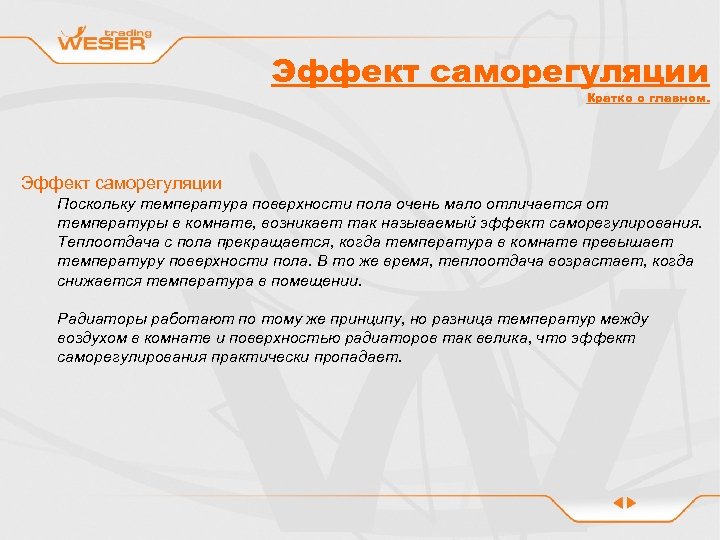 trading
WESER

Эффект саморегуляции

Кратко о главном.

Эффект саморегуляции

Поскольку температура поверхности пола очень мало отличается от температуры в комнате, возникает так называемый эффект саморегулирования. Теплоотдача с пола прекращается, когда температура в комнате превышает температуру поверхности пола. В то же время, теплоотдача возрастает, когда снижается температура в помещении.

Радиаторы работают по тому же принципу, но разница температур между воздухом в комнате и поверхностью радиаторов так велика, что эффект саморегулирования практически пропадает.